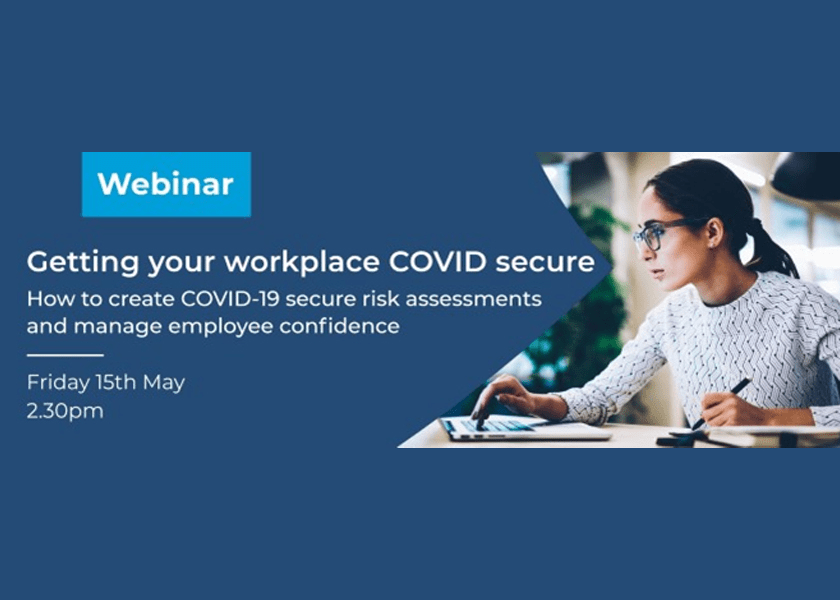 Webinar

Getting your workplace COVID secure

How to create COVID-19 secure risk assessments and manage employee confidence

Friday 15th May
2.30pm